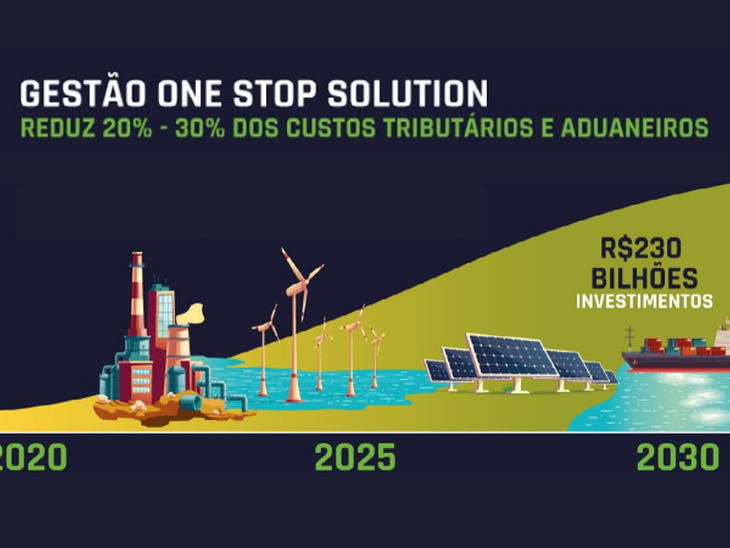 GESTÃO ONE STOP SOLUTION
REDUZ 20% - 30% DOS CUSTOS TRIBUTÁRIOS E ADUANEIROS

R$230
BILHÕES
INVESTIMENTOS

2020
2025
2030